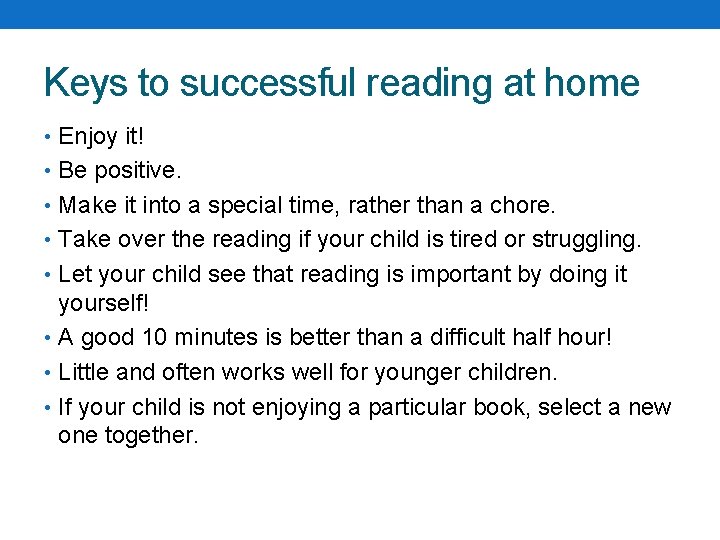 Keys to successful reading at home

• Enjoy it!
• Be positive.
• Make it into a special time, rather than a chore.
• Take over the reading if your child is tired or struggling.
• Let your child see that reading is important by doing it yourself!
• A good 10 minutes is better than a difficult half hour!
• Little and often works well for younger children.
• If your child is not enjoying a particular book, select a new one together.